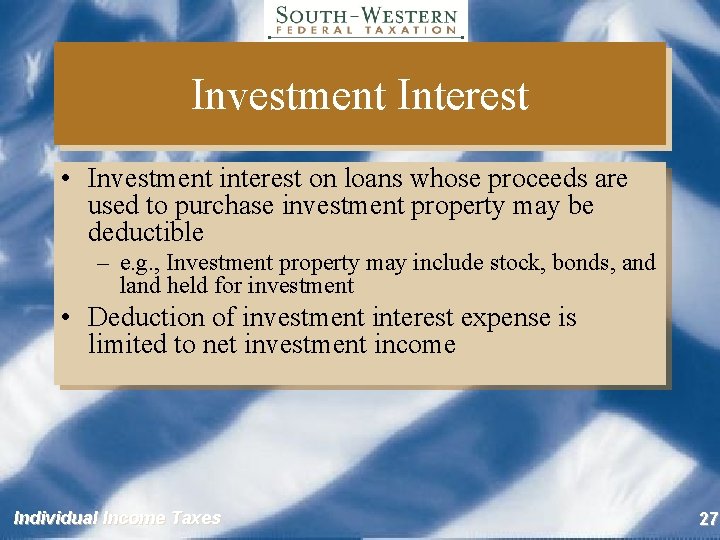 SOUTH-WESTERN
FEDERAL TAXATION

Investment Interest

• Investment interest on loans whose proceeds are used to purchase investment property may be deductible
– e.g., Investment property may include stock, bonds, and land held for investment
• Deduction of investment interest expense is limited to net investment income

Individual Income Taxes

27